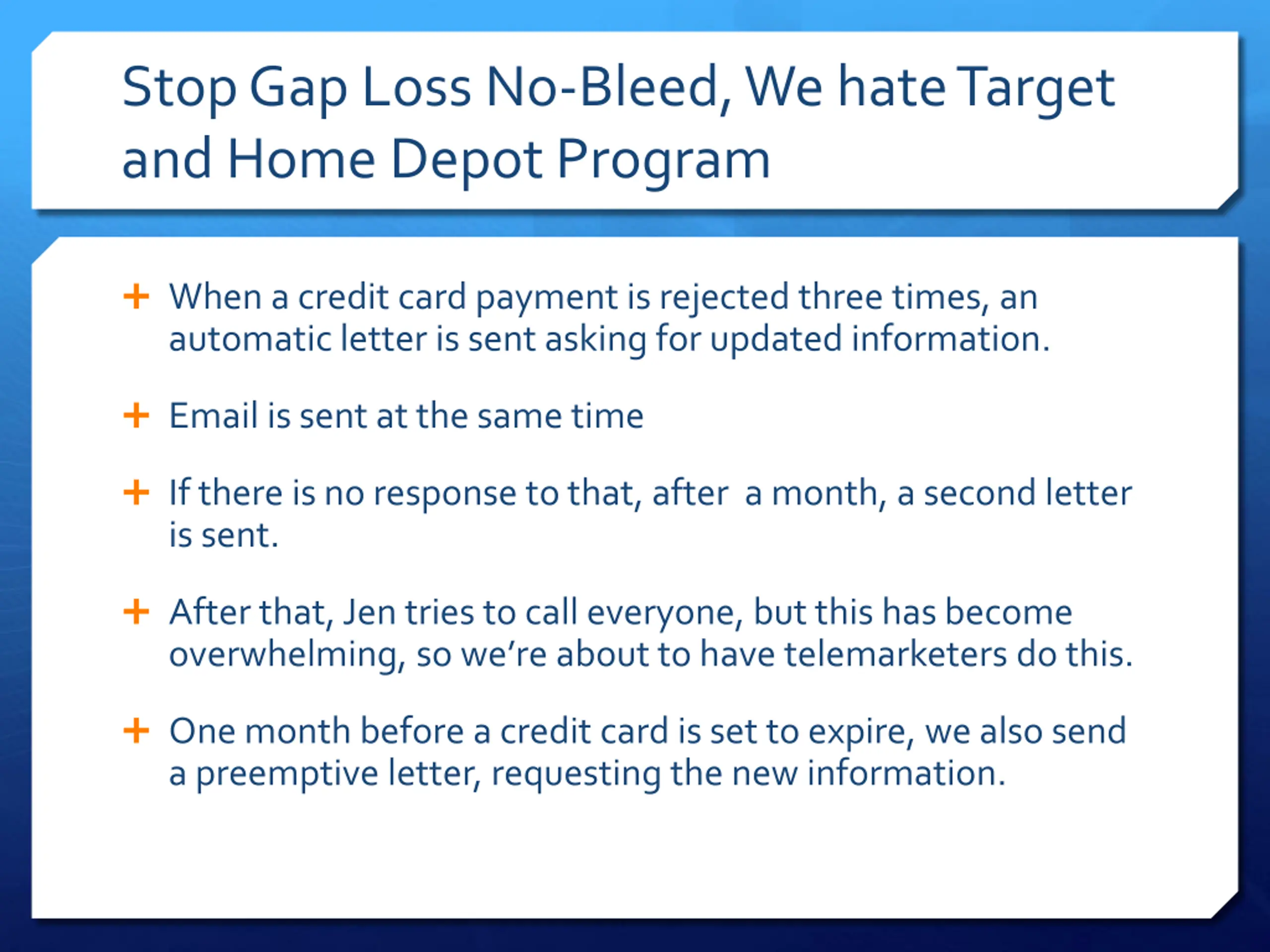 Stop Gap Loss No-Bleed, We hate Target and Home Depot Program

+ When a credit card payment is rejected three times, an automatic letter is sent asking for updated information.

+ Email is sent at the same time

+ If there is no response to that, after a month, a second letter is sent.

+ After that, Jen tries to call everyone, but this has become overwhelming, so we're about to have telemarketers do this.

+ One month before a credit card is set to expire, we also send a preemptive letter, requesting the new information.